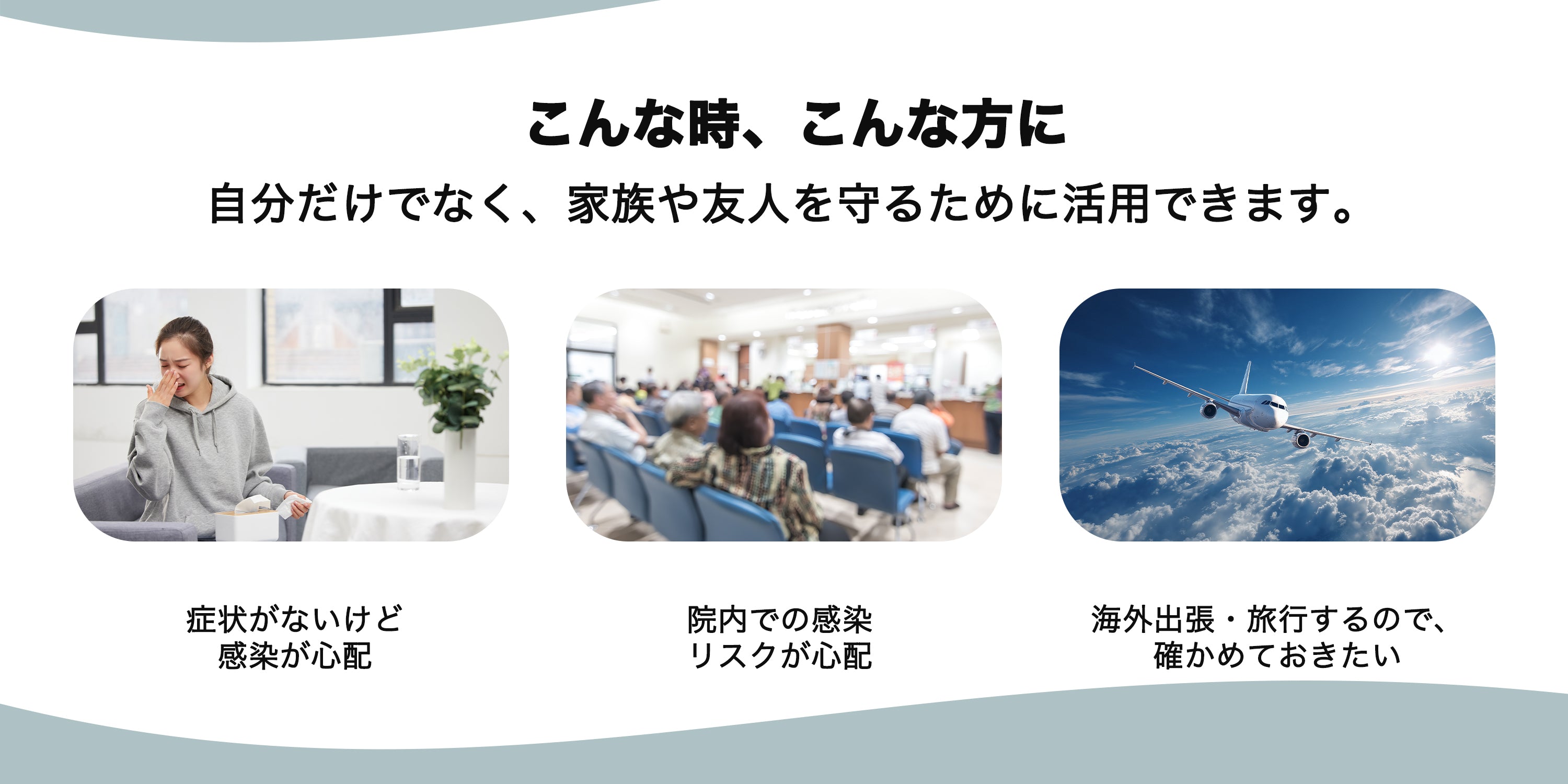 こんな時、こんな方に

自分だけでなく、家族や友人を守るために活用できます。

症状がないけど
感染が心配

院内での感染
リスクが心配

海外出張・旅行するので、
確かめておきたい